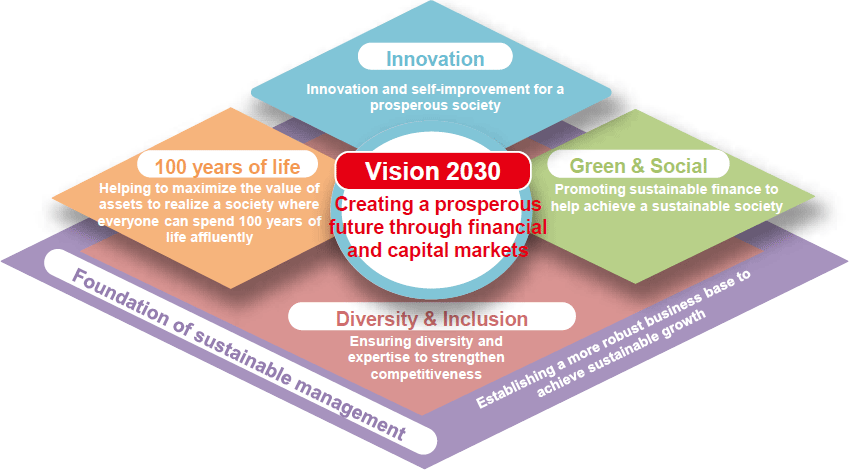 Innovation
Innovation and self-improvement for a prosperous society

100 years of life
Helping to maximize the value of assets to realize a society where everyone can spend 100 years of life affluently

Vision 2030
Creating a prosperous future through financial and capital markets

Green & Social
Promoting sustainable finance to help achieve a sustainable society

Diversity & Inclusion
Ensuring diversity and expertise to strengthen competitiveness

Foundation of sustainable management

Establishing a more robust business base to achieve sustainable growth